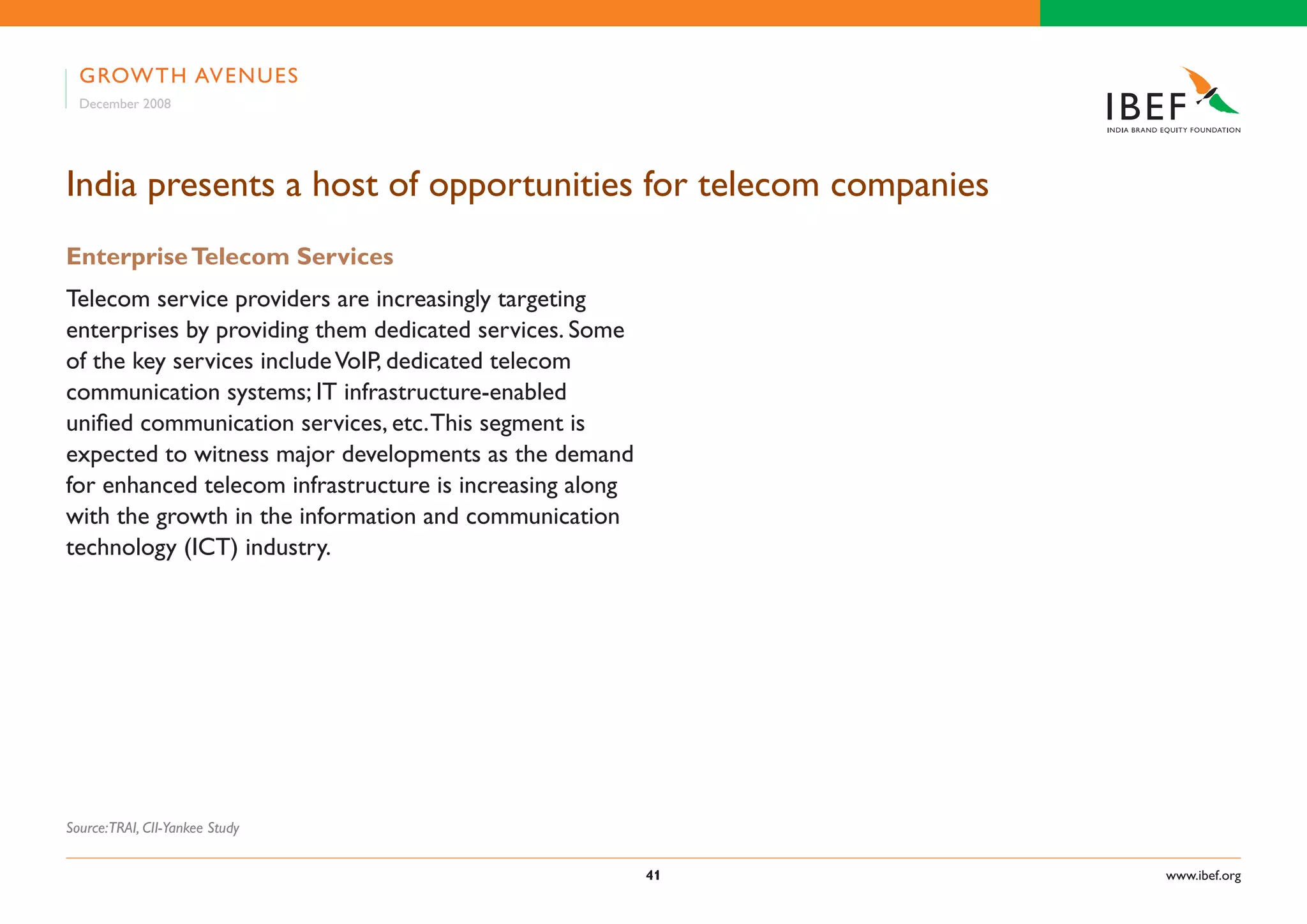 GROWTH AVENUES
December 2008

IBEF
INDIA BRAND EQUITY FOUNDATION

India presents a host of opportunities for telecom companies

Enterprise Telecom Services

Telecom service providers are increasingly targeting enterprises by providing them dedicated services. Some of the key services include VoIP, dedicated telecom communication systems; IT infrastructure-enabled unified communication services, etc. This segment is expected to witness major developments as the demand for enhanced telecom infrastructure is increasing along with the growth in the information and communication technology (ICT) industry.

Source: TRAI, CII-Yankee Study

41

www.ibef.org